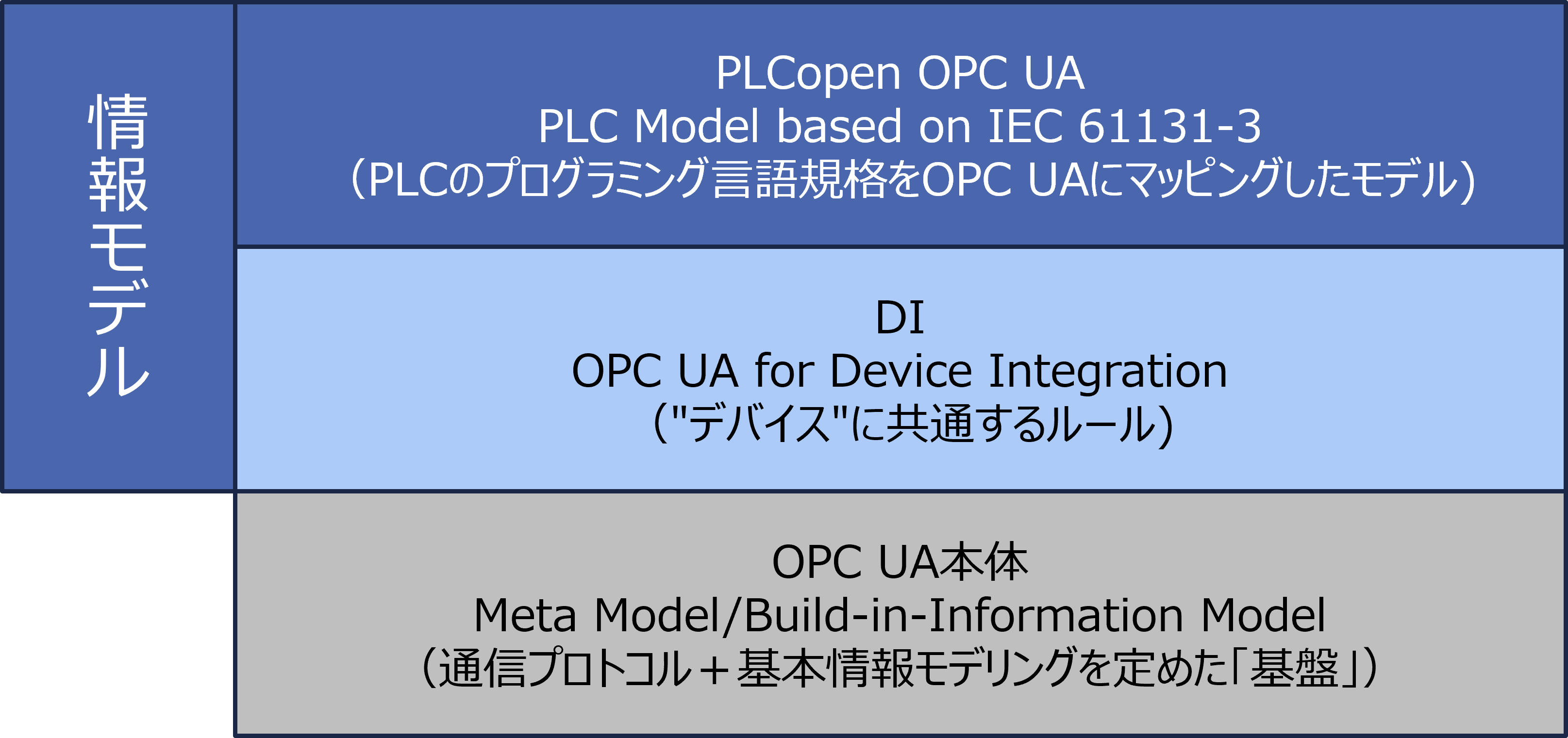 情報モデル

PLCopen OPC UA
PLC Model based on IEC 61131-3
（PLCのプログラミング言語規格をOPC UAにマッピングしたモデル）

DI
OPC UA for Device Integration
（"デバイス"に共通するルール）

OPC UA本体
Meta Model/Build-in-Information Model
（通信プロトコル＋基本情報モデリングを定めた「基盤」）